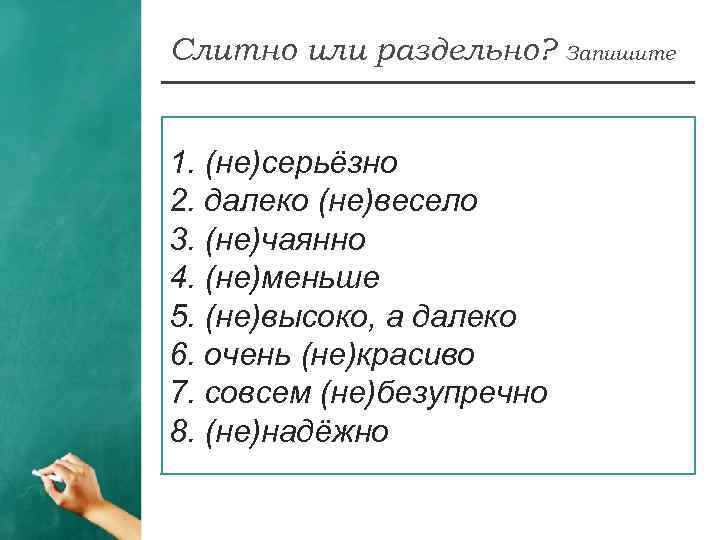 Слитно или раздельно? Запишите

1. (не)серьёзно
2. далеко (не)весело
3. (не)чаянно
4. (не)меньше
5. (не)высоко, а далеко
6. очень (не)красиво
7. совсем (не)безупречно
8. (не)надёжно